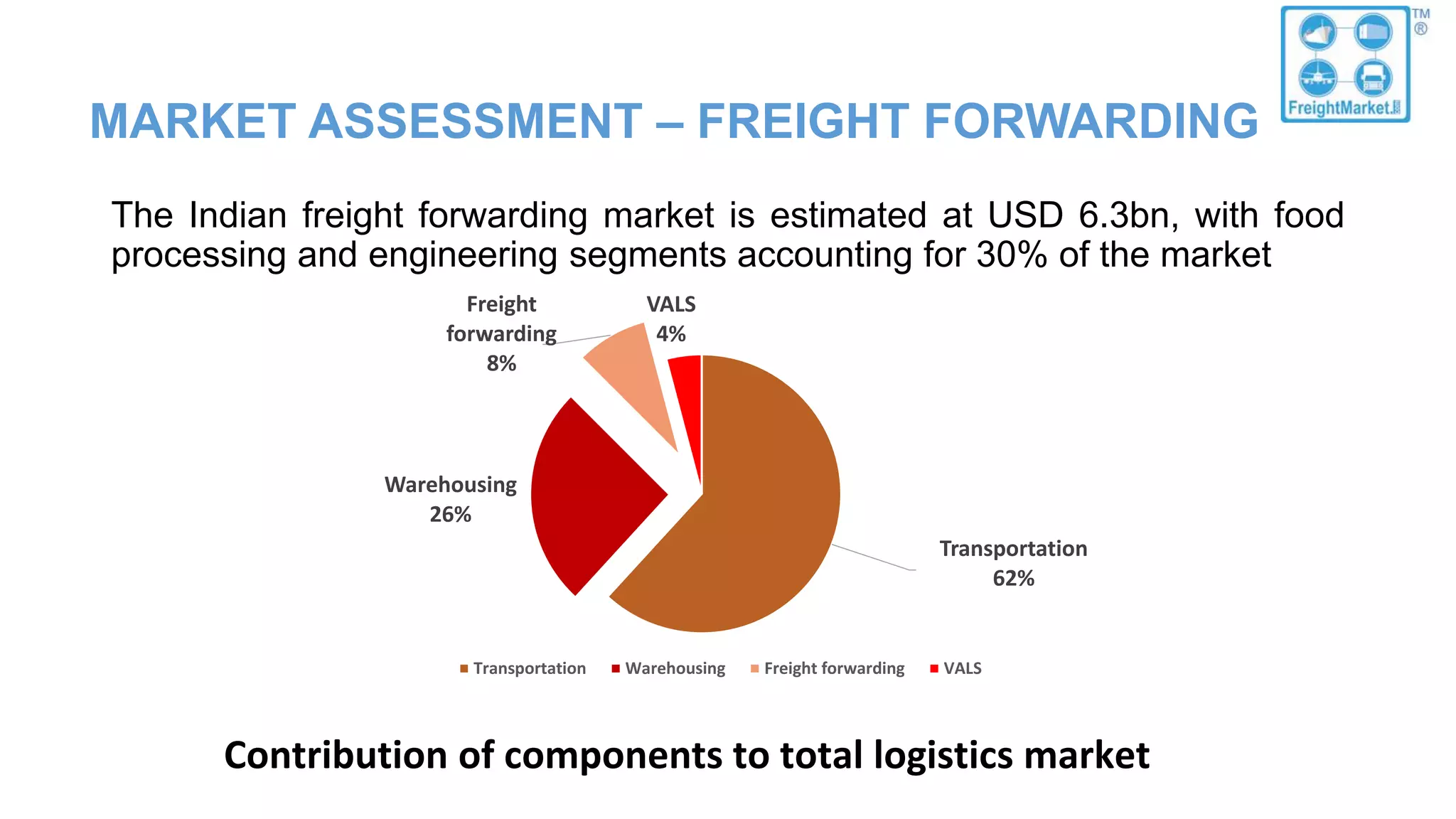 TM
®
FreightMarket

MARKET ASSESSMENT – FREIGHT FORWARDING

The Indian freight forwarding market is estimated at USD 6.3bn, with food processing and engineering segments accounting for 30% of the market

Freight forwarding 8%

VALS 4%

Warehousing 26%

Transportation 62%

Transportation Warehousing Freight forwarding VALS

Contribution of components to total logistics market